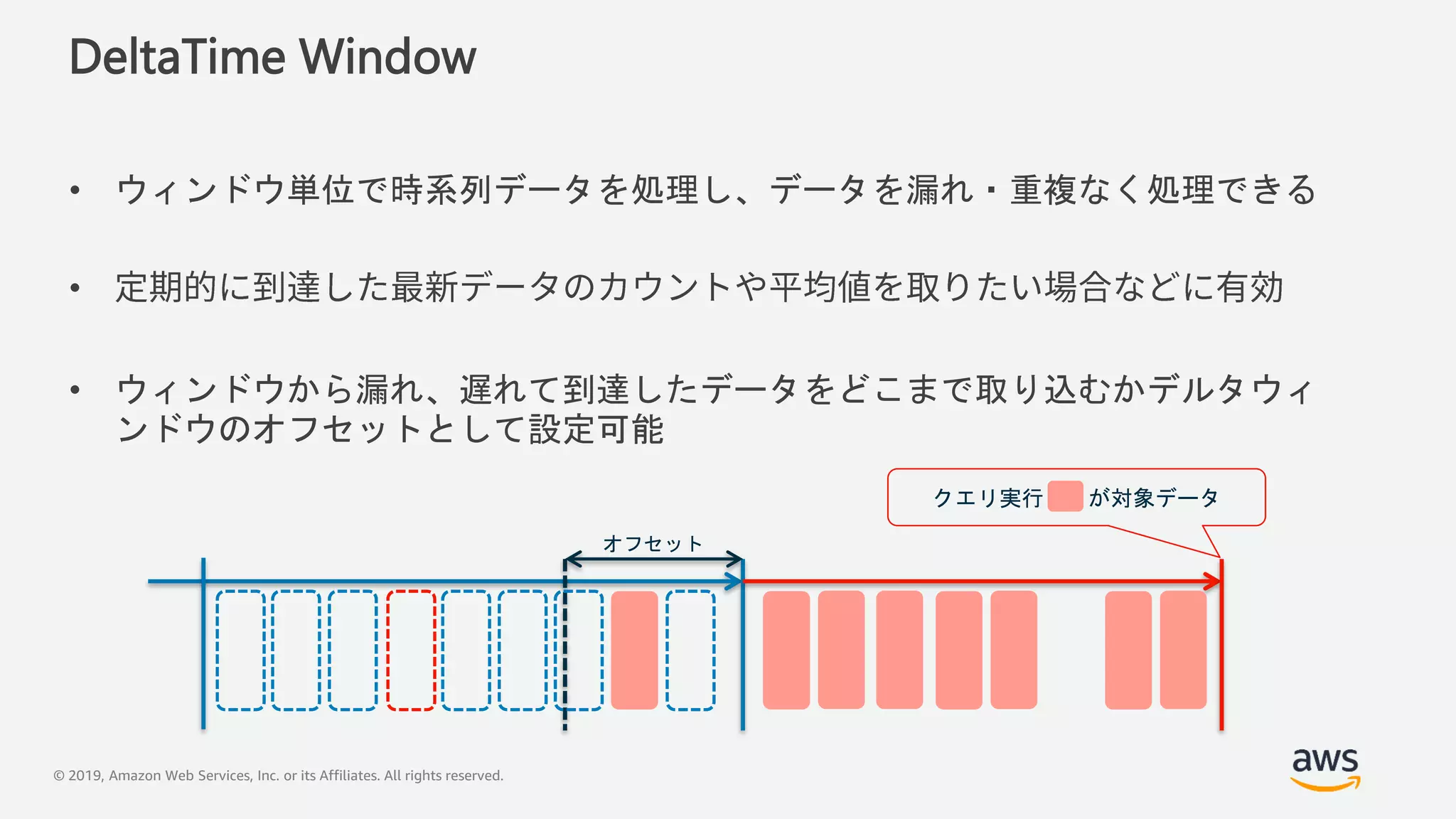 DeltaTime Window

• ウィンドウ単位で時系列データを処理し、データを漏れ・重複なく処理できる

• 定期的に到達した最新データのカウントや平均値を取りたい場合などに有効

• ウィンドウから漏れ、遅れて到達したデータをどこまで取り込むかデルタウィンドウのオフセットとして設定可能

クエリ実行 が対象データ

オフセット

© 2019, Amazon Web Services, Inc. or its Affiliates. All rights reserved.

aws